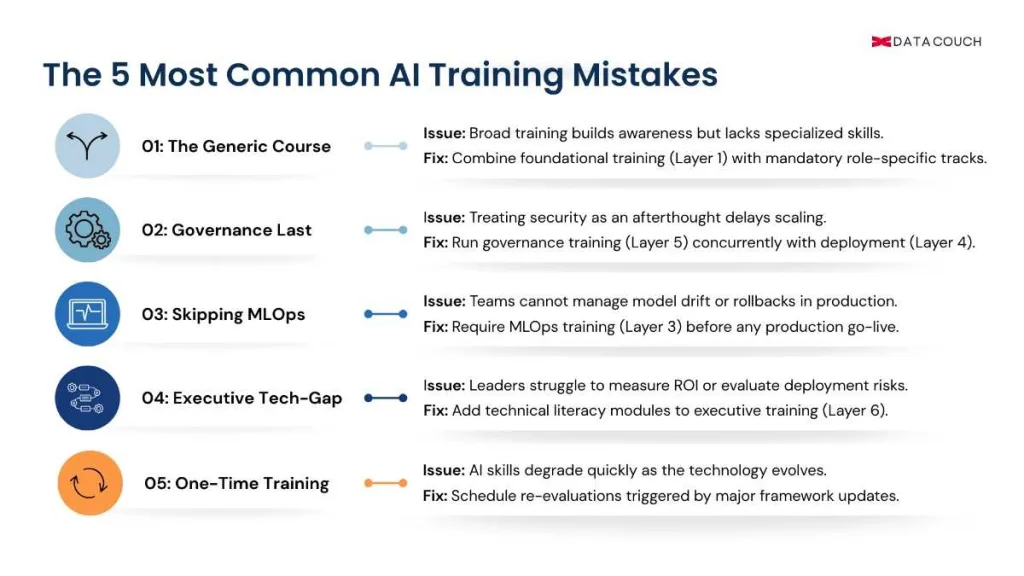 DATACOUCH

The 5 Most Common AI Training Mistakes

01: The Generic Course

Issue: Broad training builds awareness but lacks specialized skills.
Fix: Combine foundational training (Layer 1) with mandatory role-specific tracks.

02: Governance Last

Issue: Treating security as an afterthought delays scaling.
Fix: Run governance training (Layer 5) concurrently with deployment (Layer 4).

03: Skipping MLOps

Issue: Teams cannot manage model drift or rollbacks in production.
Fix: Require MLOps training (Layer 3) before any production go-live.

04: Executive Tech-Gap

Issue: Leaders struggle to measure ROI or evaluate deployment risks.
Fix: Add technical literacy modules to executive training (Layer 6).

05: One-Time Training

Issue: AI skills degrade quickly as the technology evolves.
Fix: Schedule re-evaluations triggered by major framework updates.